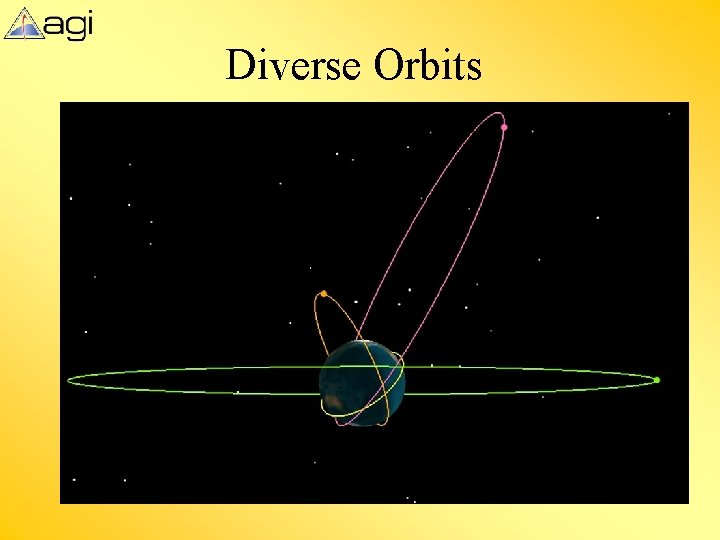 agi

Diverse Orbits